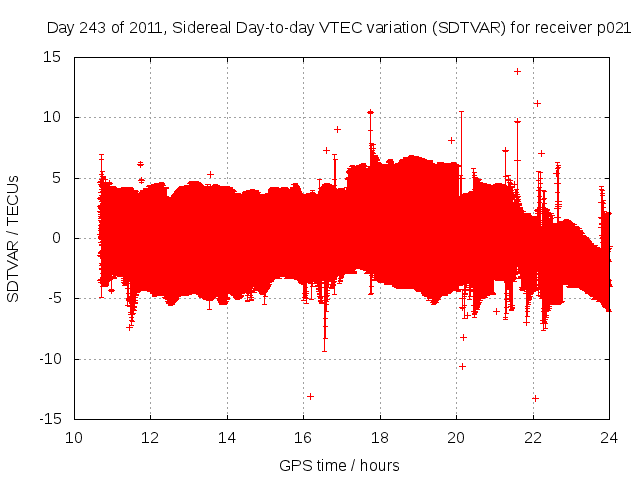 Day 243 of 2011, Sidereal Day-to-day VTEC variation (SDTVAR) for receiver p021

SDTVAR / TECUs

15
10
5
0
-5
-10
-15

10 12 14 16 18 20 22 24

GPS time / hours